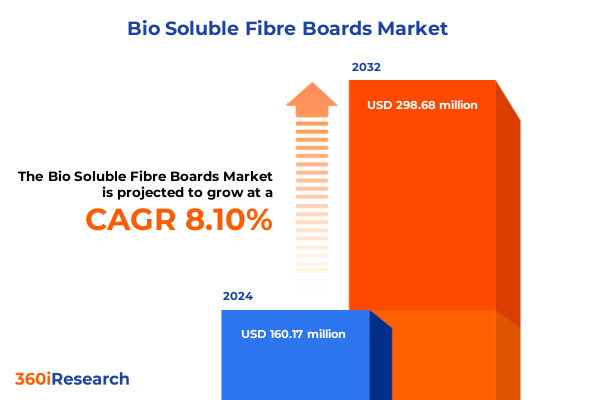 Bio Soluble Fibre Boards Market

2032

USD 298.68 million

The Bio Soluble Fibre Boards Market is projected to grow at a

CAGR 8.10%

2024

USD 160.17 million

360iResearch